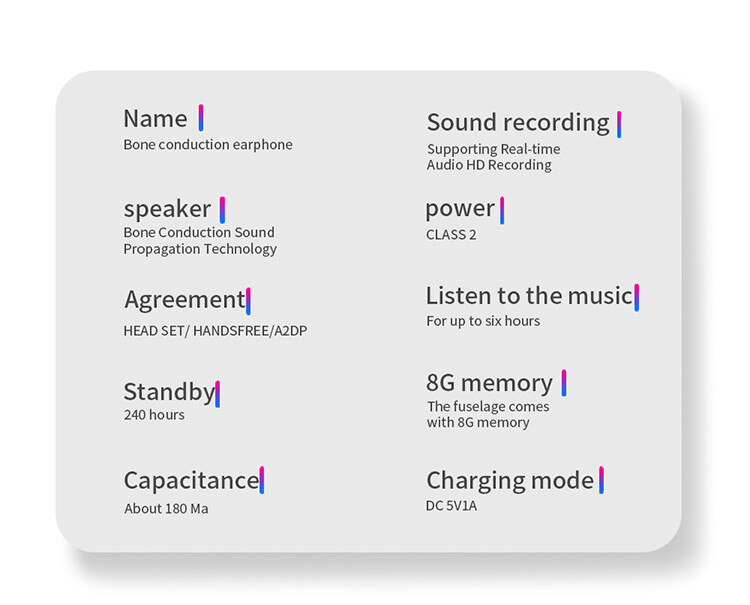 Name
Bone conduction earphone

speaker
Bone Conduction Sound Propagation Technology

Agreement
HEAD SET/ HANDSFREE/A2DP

Standby
240 hours

Capacitance
About 180 Ma

Sound recording
Supporting Real-time Audio HD Recording

power
CLASS 2

Listen to the music
For up to six hours

8G memory
The fuselage comes with 8G memory

Charging mode
DC 5V1A